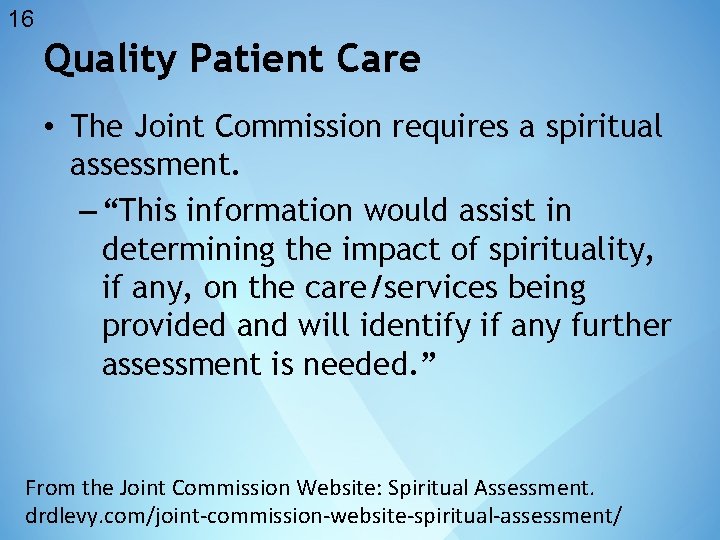 16

Quality Patient Care

• The Joint Commission requires a spiritual assessment.

– "This information would assist in determining the impact of spirituality, if any, on the care/services being provided and will identify if any further assessment is needed."

From the Joint Commission Website: Spiritual Assessment.
drdlevy.com/joint-commission-website-spiritual-assessment/